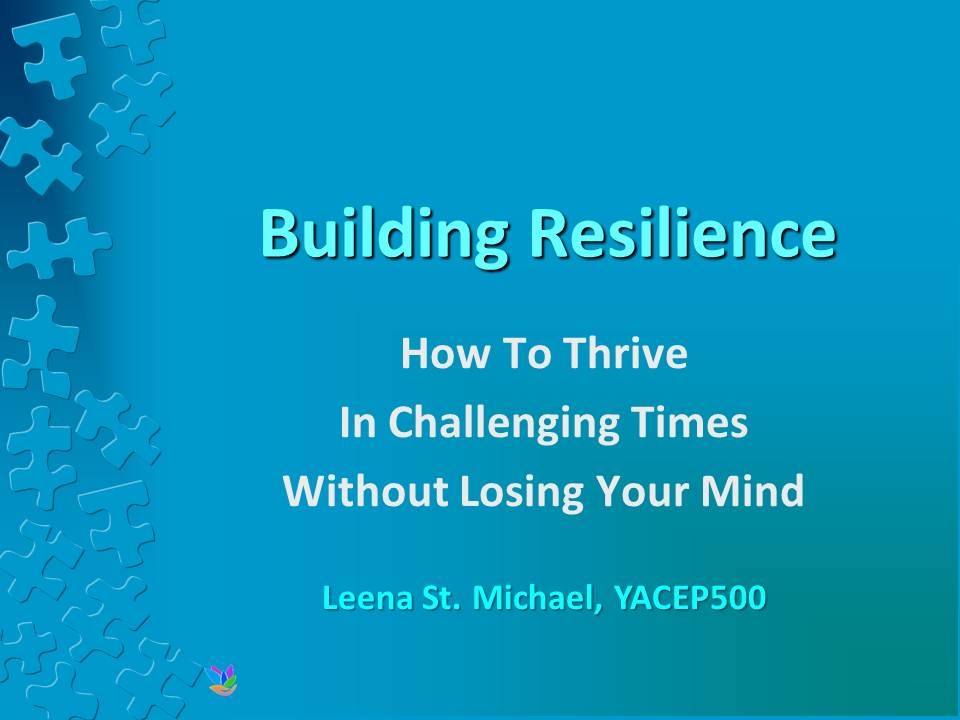 Building Resilience

How To Thrive
In Challenging Times
Without Losing Your Mind

Leena St. Michael, YACEP500